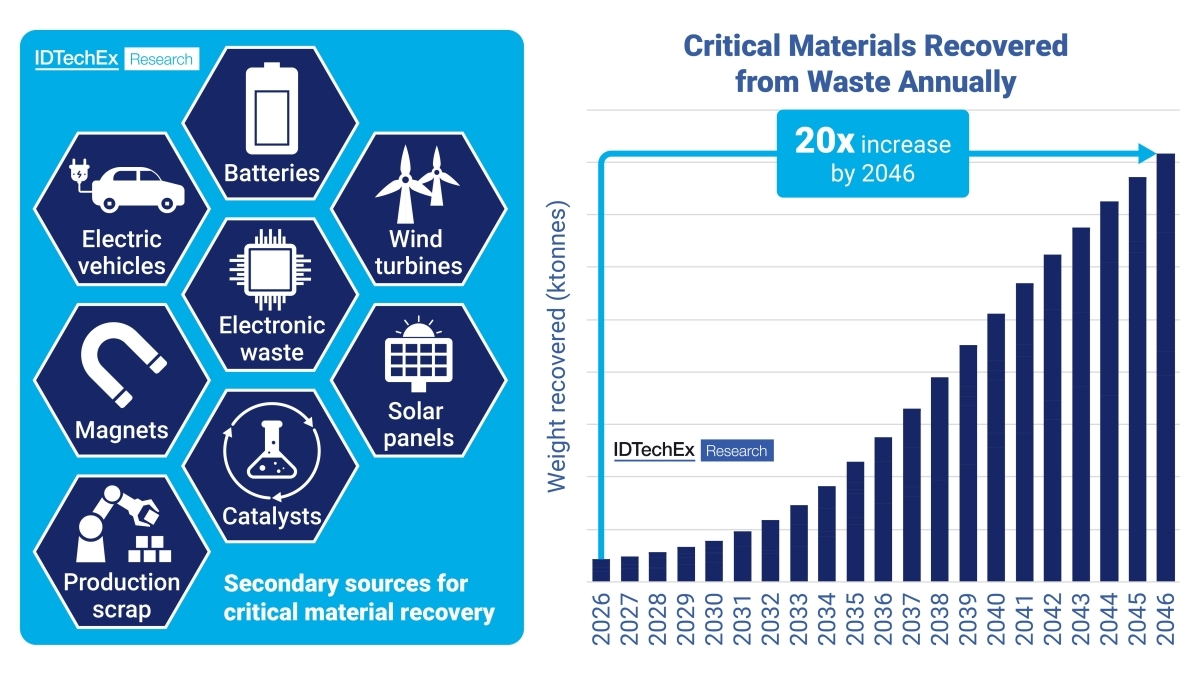 IDTechEx Research

Batteries

Electric vehicles

Wind turbines

Electronic waste

Magnets

Solar panels

Catalysts

Production scrap

Secondary sources for critical material recovery

Critical Materials Recovered from Waste Annually

20x increase by 2046

Weight recovered (ktonnes)

IDTechEx Research

2026
2027
2028
2029
2030
2031
2032
2033
2034
2035
2036
2037
2038
2039
2040
2041
2042
2043
2044
2045
2046